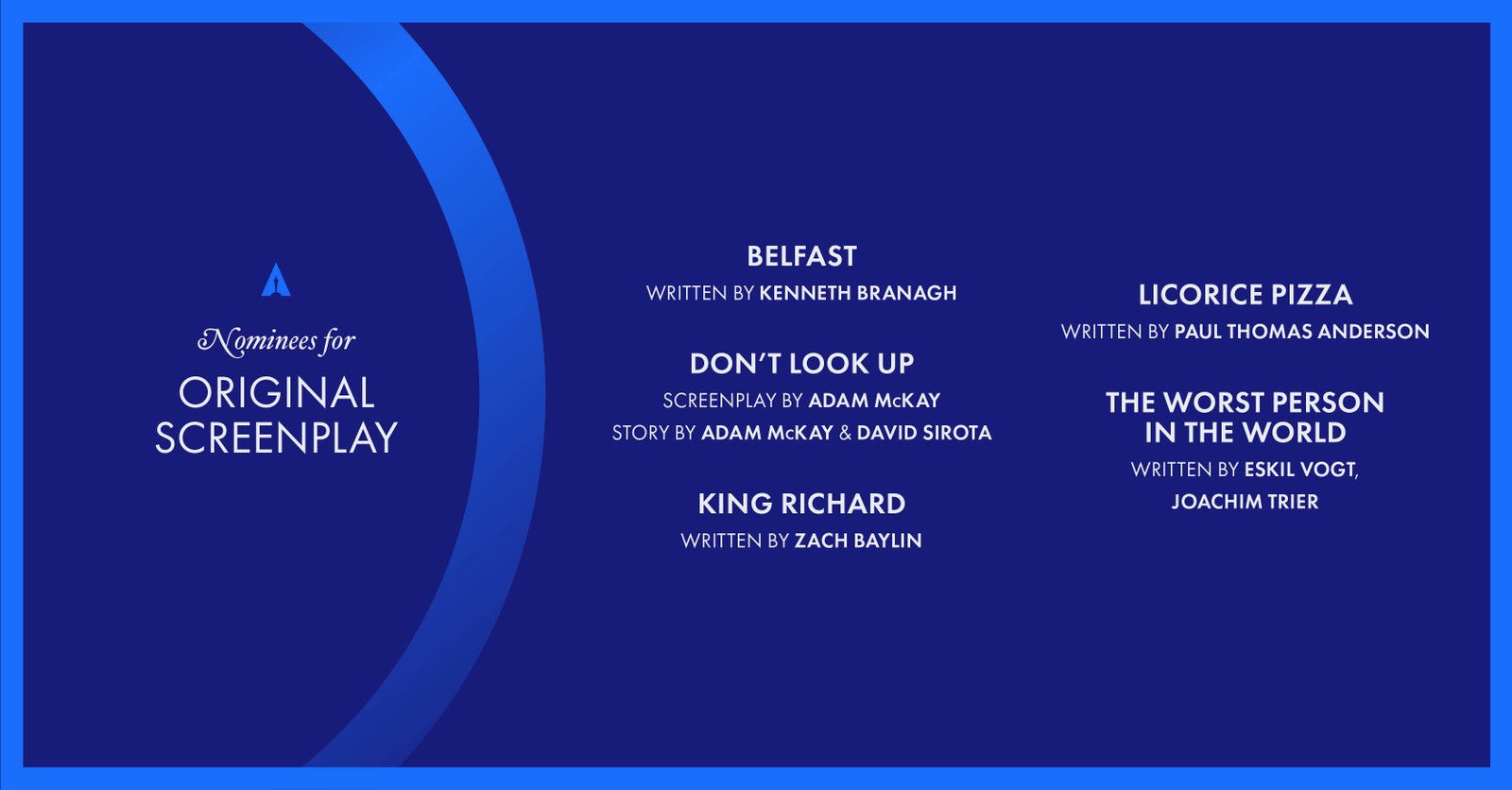 Nominees for
ORIGINAL SCREENPLAY

BELFAST
WRITTEN BY KENNETH BRANAGH

DON'T LOOK UP
SCREENPLAY BY ADAM McKAY
STORY BY ADAM McKAY & DAVID SIROTA

KING RICHARD
WRITTEN BY ZACH BAYLIN

LICORICE PIZZA
WRITTEN BY PAUL THOMAS ANDERSON

THE WORST PERSON IN THE WORLD
WRITTEN BY ESKIL VOGT, JOACHIM TRIER